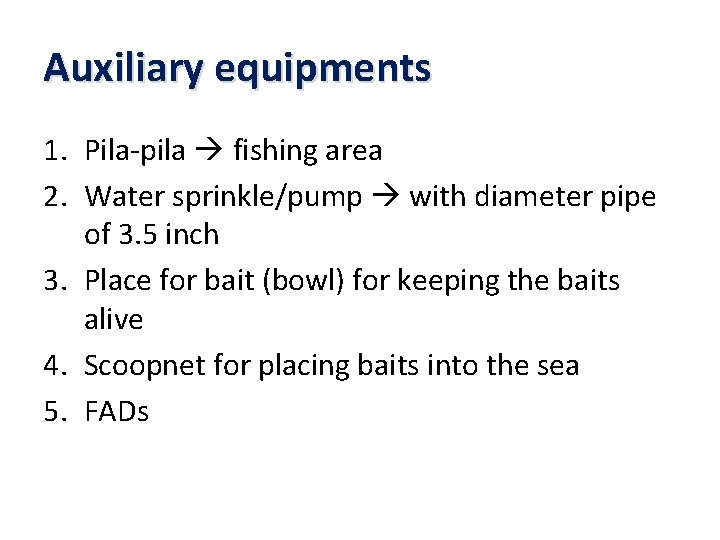 Auxiliary equipments

1. Pila-pila → fishing area
2. Water sprinkle/pump → with diameter pipe of 3.5 inch
3. Place for bait (bowl) for keeping the baits alive
4. Scoopnet for placing baits into the sea
5. FADs